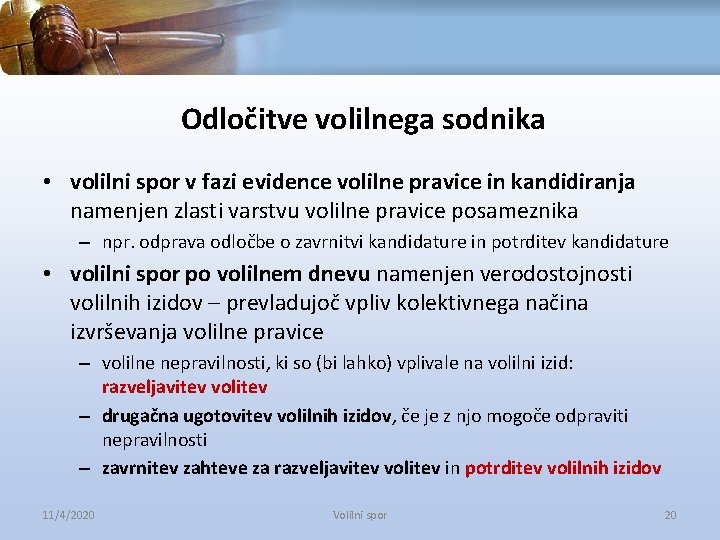 Odločitve volilnega sodnika

• volilni spor v fazi evidence volilne pravice in kandidiranja namenjen zlasti varstvu volilne pravice posameznika
– npr. odprava odločbe o zavrnitvi kandidature in potrditev kandidature

• volilni spor po volilnem dnevu namenjen verodostojnosti volilnih izidov – prevladujoč vpliv kolektivnega načina izvrševanja volilne pravice
– volilne nepravilnosti, ki so (bi lahko) vplivale na volilni izid: razveljavitev volitev
– drugačna ugotovitev volilnih izidov, če je z njo mogoče odpraviti nepravilnosti
– zavrnitev zahteve za razveljavitev volitev in potrditev volilnih izidov

11/4/2020 Volilni spor 20